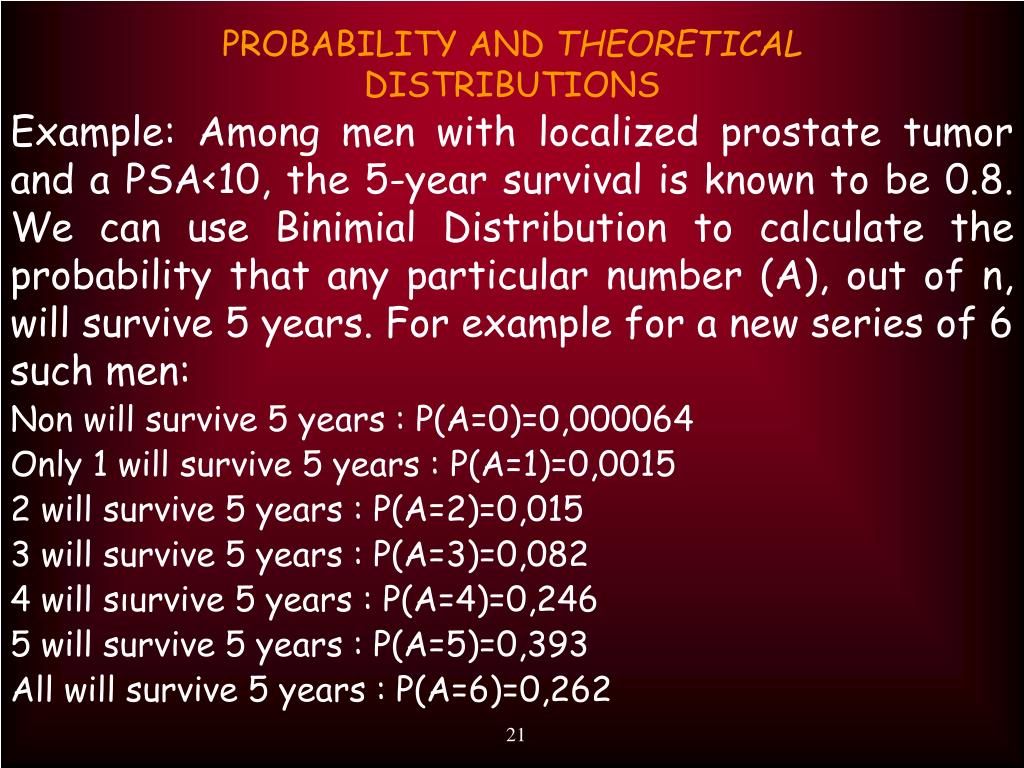 PROBABILITY AND THEORETICAL DISTRIBUTIONS

Example: Among men with localized prostate tumor and a PSA<10, the 5-year survival is known to be 0.8. We can use Binimial Distribution to calculate the probability that any particular number (A), out of n, will survive 5 years. For example for a new series of 6 such men:

Non will survive 5 years : P(A=0)=0,000064
Only 1 will survive 5 years : P(A=1)=0,0015
2 will survive 5 years : P(A=2)=0,015
3 will survive 5 years : P(A=3)=0,082
4 will sıurvive 5 years : P(A=4)=0,246
5 will survive 5 years : P(A=5)=0,393
All will survive 5 years : P(A=6)=0,262

21